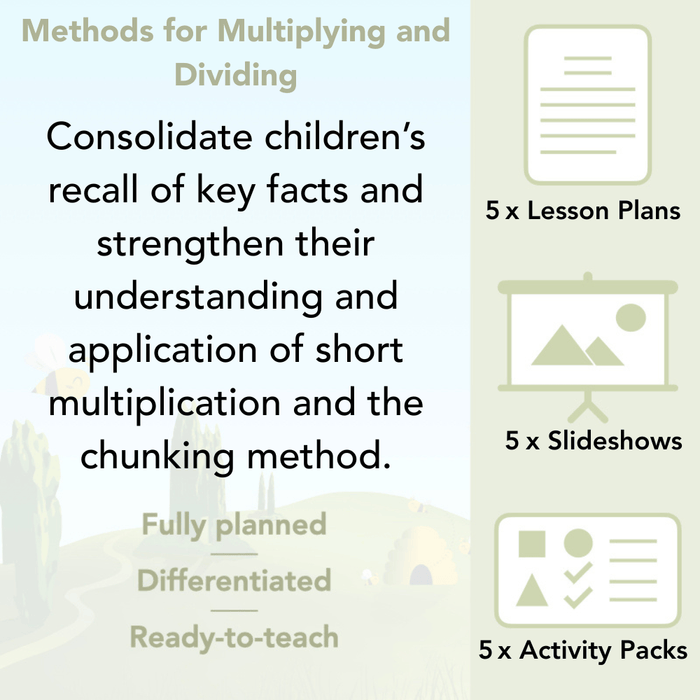 Methods for Multiplying and Dividing

Consolidate children's recall of key facts and strengthen their understanding and application of short multiplication and the chunking method.

Fully planned

Differentiated

Ready-to-teach

5 x Lesson Plans

5 x Slideshows

5 x Activity Packs